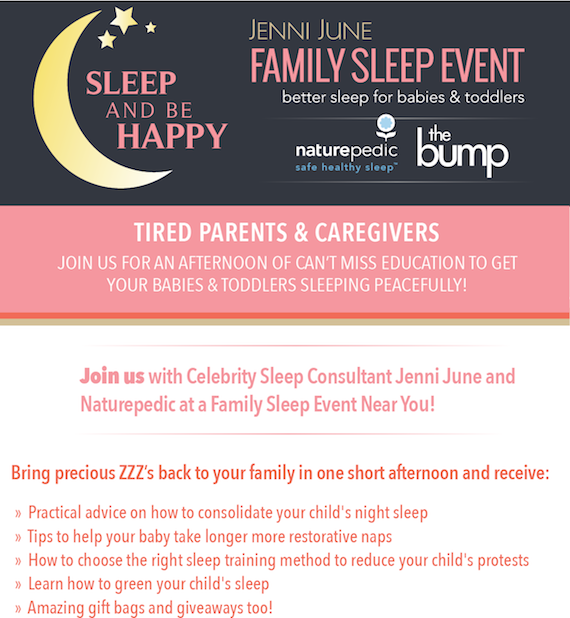 SLEEP AND BE HAPPY

JENNI JUNE
FAMILY SLEEP EVENT
better sleep for babies & toddlers

naturepedic
safe healthy sleep™

the bump

TIRED PARENTS & CAREGIVERS
JOIN US FOR AN AFTERNOON OF CAN'T MISS EDUCATION TO GET YOUR BABIES & TODDLERS SLEEPING PEACEFULLY!

Join us with Celebrity Sleep Consultant Jenni June and Naturepedic at a Family Sleep Event Near You!

Bring precious ZZZ's back to your family in one short afternoon and receive:

» Practical advice on how to consolidate your child's night sleep
» Tips to help your baby take longer more restorative naps
» How to choose the right sleep training method to reduce your child's protests
» Learn how to green your child's sleep
» Amazing gift bags and giveaways too!